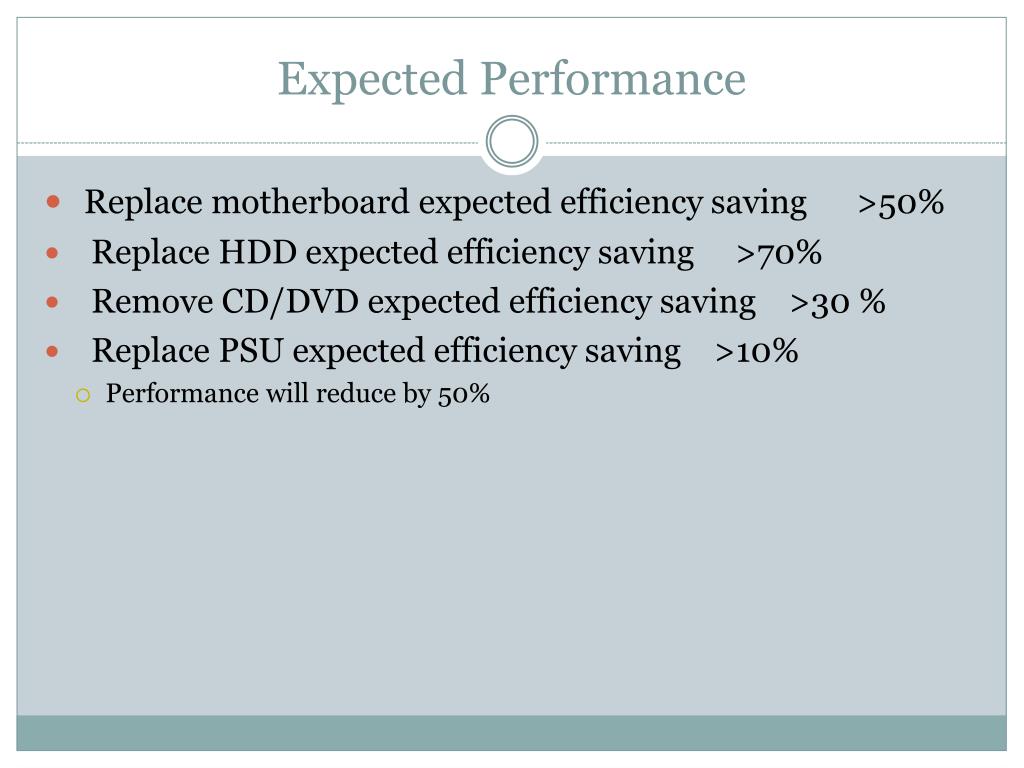 Expected Performance

- Replace motherboard expected efficiency saving >50%
- Replace HDD expected efficiency saving >70%
- Remove CD/DVD expected efficiency saving >30 %
- Replace PSU expected efficiency saving >10%
  - Performance will reduce by 50%